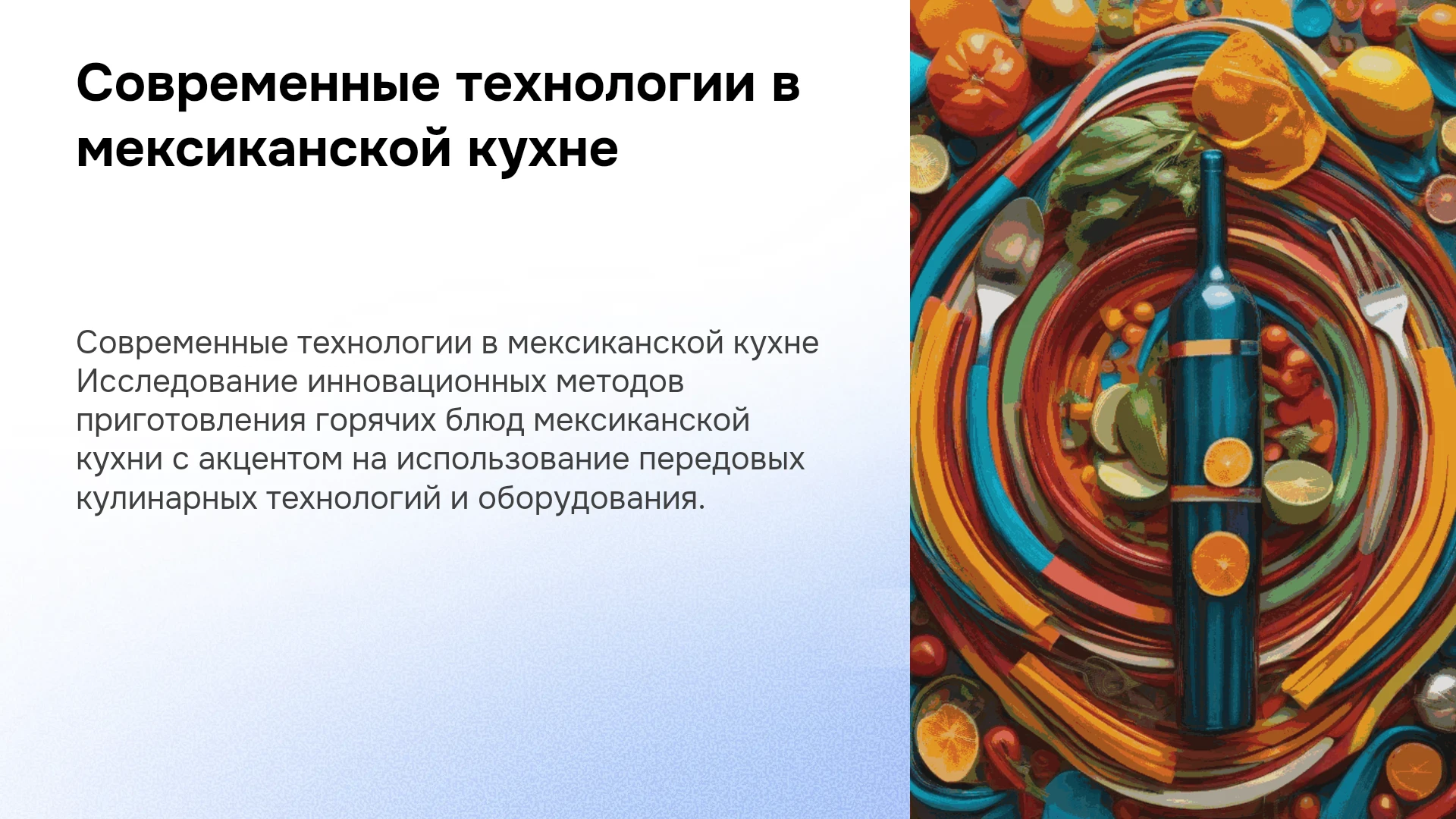 Современные технологии в мексиканской кухне

Современные технологии в мексиканской кухне Исследование инновационных методов приготовления горячих блюд мексиканской кухни с акцентом на использование передовых кулинарных технологий и оборудования.